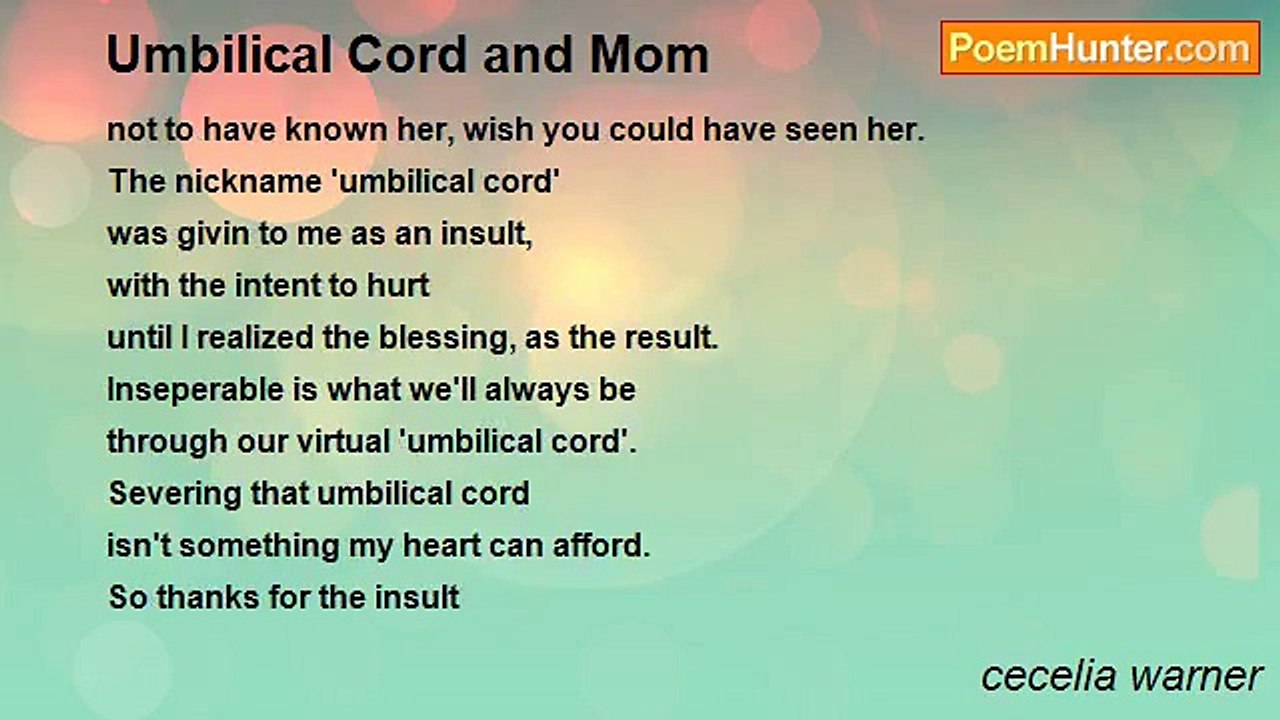 Umbilical Cord and Mom

PoemHunter.com

not to have known her, wish you could have seen her.
The nickname 'umbilical cord'
was givin to me as an insult,
with the intent to hurt
until I realized the blessing, as the result.
Inseperable is what we'll always be
through our virtual 'umbilical cord'.
Severing that umbilical cord
isn't something my heart can afford.
So thanks for the insult

cecelia warner